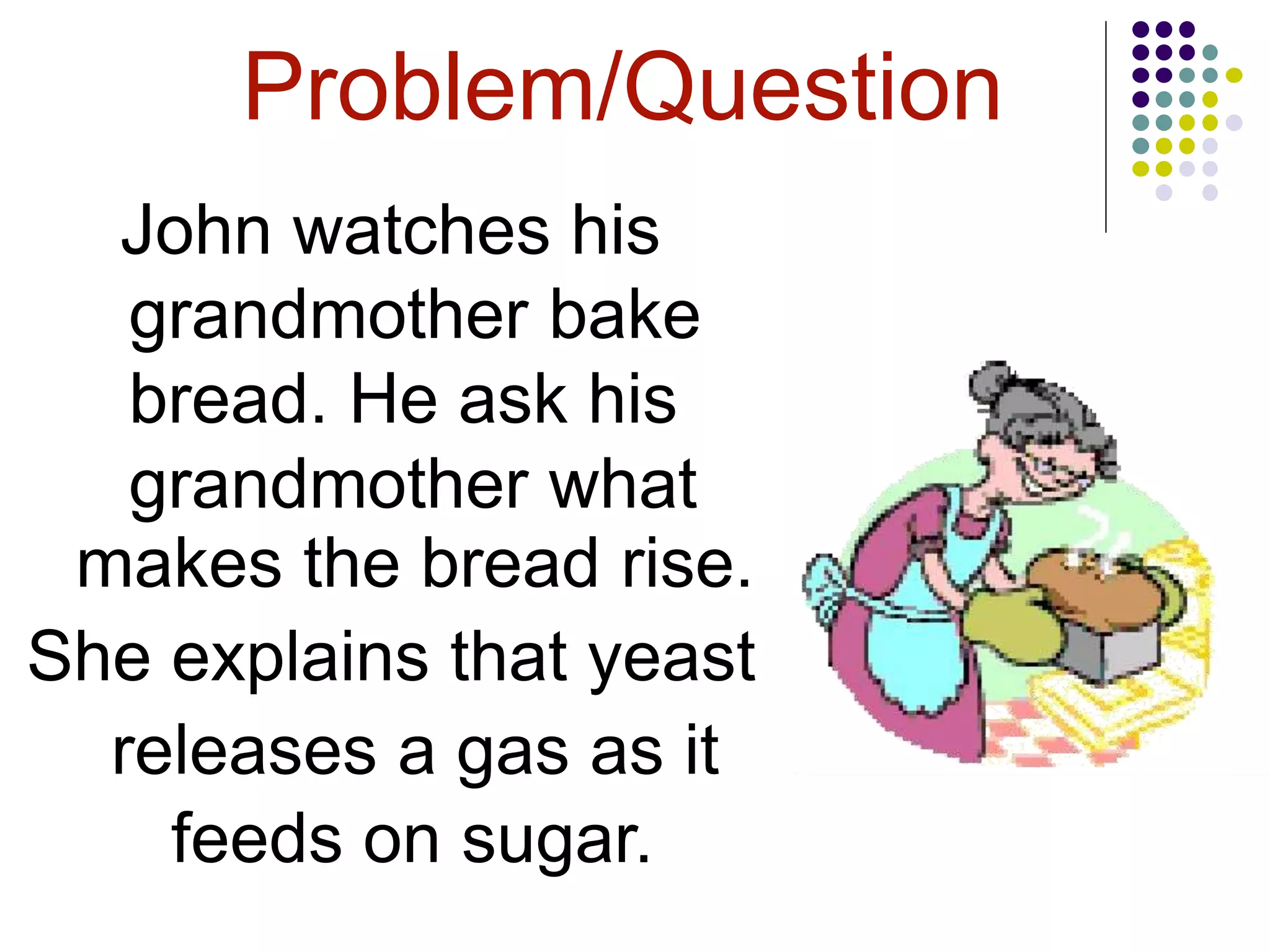 Problem/Question

John watches his grandmother bake bread. He ask his grandmother what makes the bread rise. She explains that yeast releases a gas as it feeds on sugar.